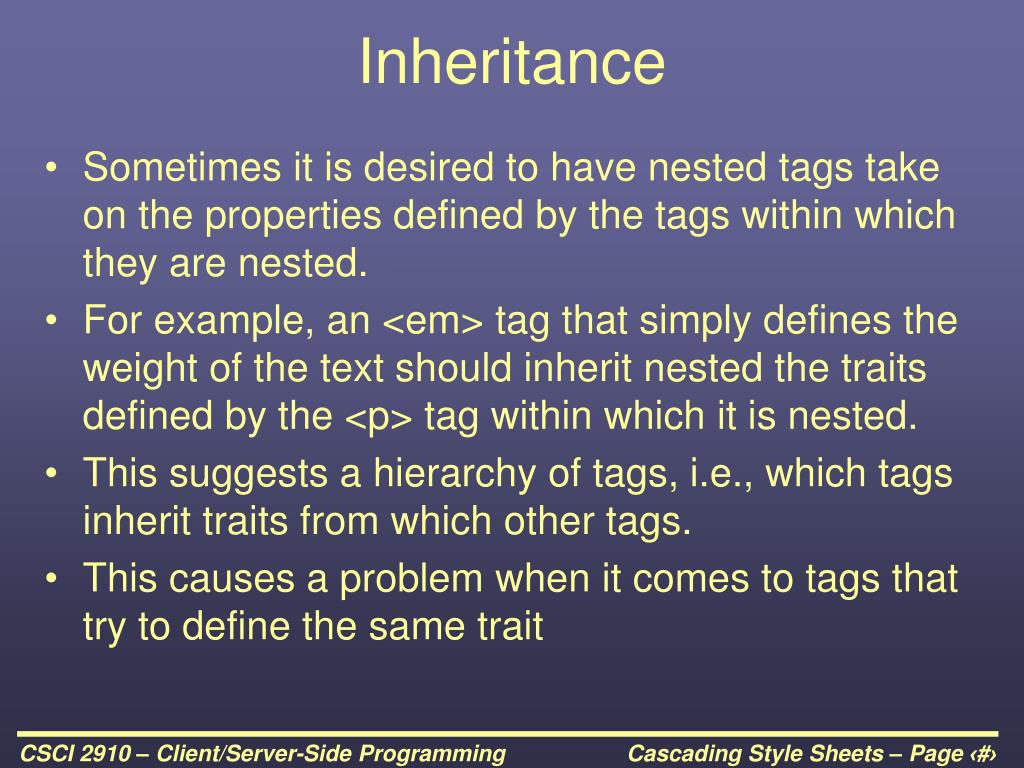 Inheritance

• Sometimes it is desired to have nested tags take on the properties defined by the tags within which they are nested.
• For example, an <em> tag that simply defines the weight of the text should inherit nested the traits defined by the <p> tag within which it is nested.
• This suggests a hierarchy of tags, i.e., which tags inherit traits from which other tags.
• This causes a problem when it comes to tags that try to define the same trait

CSCI 2910 – Client/Server-Side Programming

Cascading Style Sheets – Page ‹#›